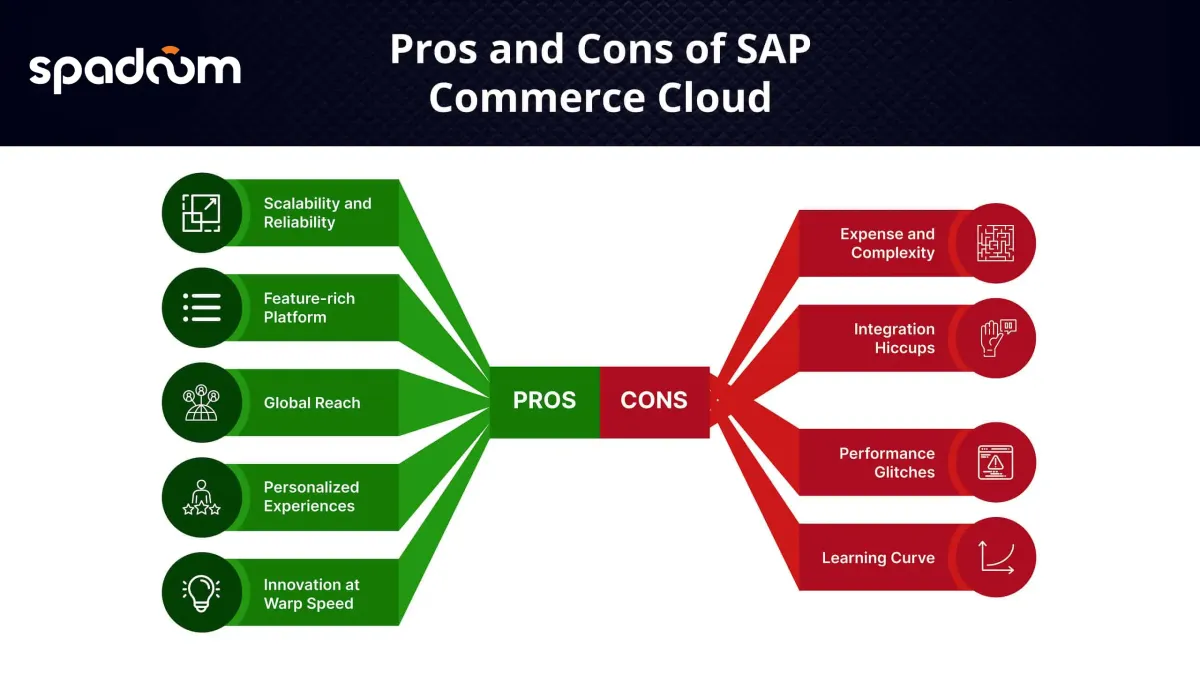 spadoom

Pros and Cons of SAP Commerce Cloud

Scalability and Reliability

Feature-rich Platform

Global Reach

Personalized Experiences

Innovation at Warp Speed

PROS

CONS

Expense and Complexity

Integration Hiccups

Performance Glitches

Learning Curve